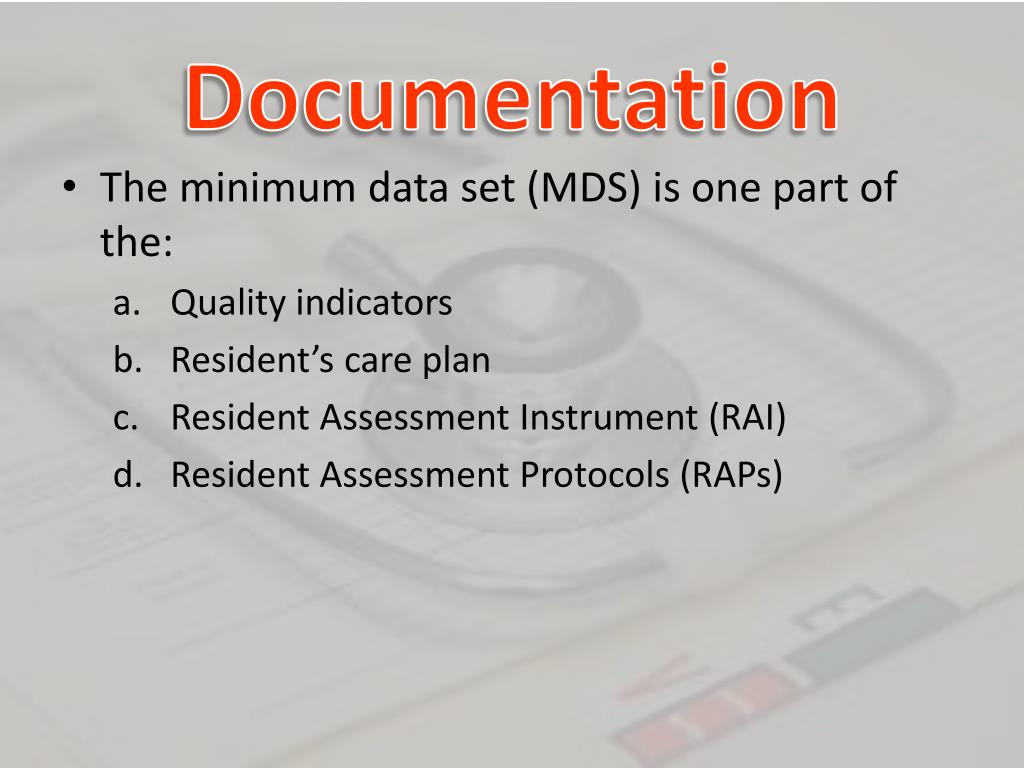 Documentation

• The minimum data set (MDS) is one part of the:

a. Quality indicators
b. Resident's care plan
c. Resident Assessment Instrument (RAI)
d. Resident Assessment Protocols (RAPs)